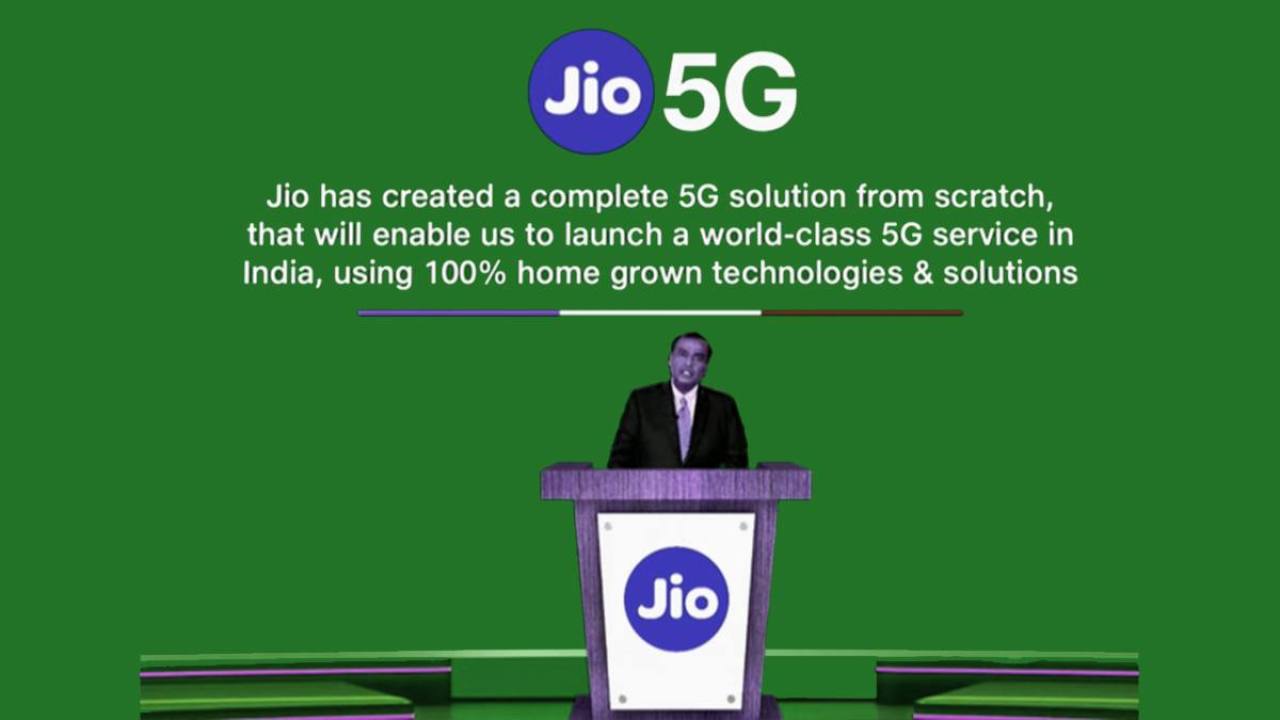 Jio 5G

Jio has created a complete 5G solution from scratch, that will enable us to launch a world-class 5G service in India, using 100% home grown technologies & solutions

Jio